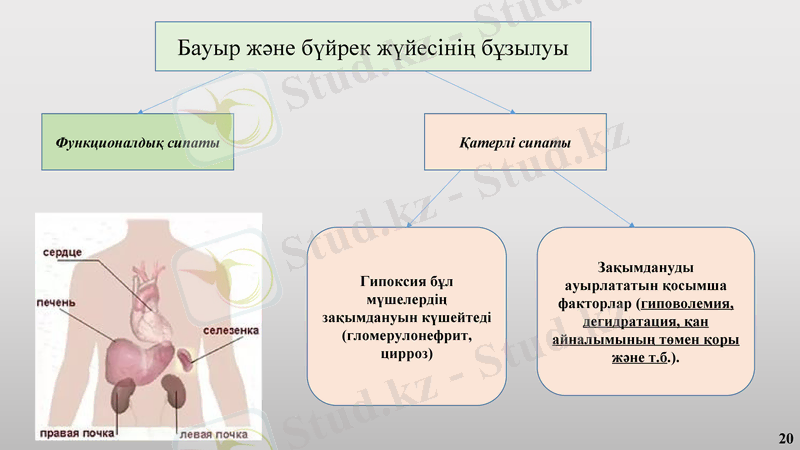 Бауыр және бүйрек жүйесінің бұзылуы

Функционалдық сипаты

Қатерлі сипаты

сердце
печень
селезенка
правая почка
левая почка

Гипоксия бұл мүшелердің зақымдануын күшейтеді (гломерулонефрит, цирроз)

Зақымдануды ауырлататын қосымша факторлар (гиповолемия, дегидратация, қан айналымының төмен қоры және т.б.).

Stud.kz - Stud.kz

20